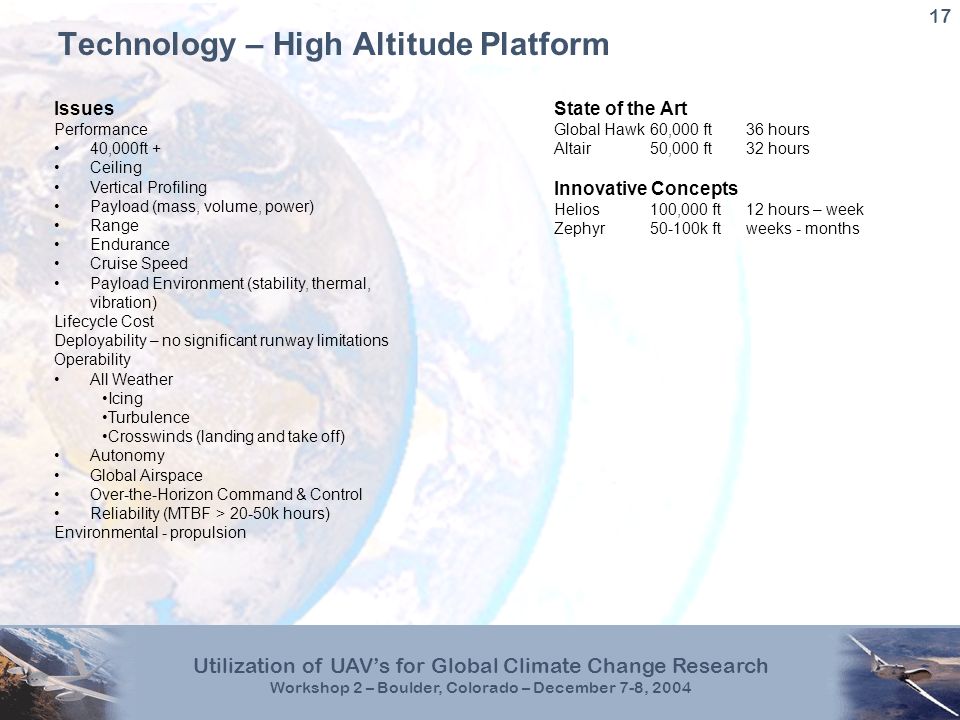 17

Technology – High Altitude Platform

Issues
Performance
• 40,000ft +
• Ceiling
• Vertical Profiling
• Payload (mass, volume, power)
• Range
• Endurance
• Cruise Speed
• Payload Environment (stability, thermal, vibration)
Lifecycle Cost
Deployability – no significant runway limitations
Operability
• All Weather
•Icing
•Turbulence
•Crosswinds (landing and take off)
• Autonomy
• Global Airspace
• Over-the-Horizon Command & Control
• Reliability (MTBF > 20-50k hours)
Environmental - propulsion

State of the Art
| Global Hawk | 60,000 ft | 36 hours |
|---|---|---|
| Altair | 50,000 ft | 32 hours |

Innovative Concepts
| Helios | 100,000 ft | 12 hours – week |
|---|---|---|
| Zephyr | 50-100k ft | weeks - months |

Utilization of UAV's for Global Climate Change Research
Workshop 2 – Boulder, Colorado – December 7-8, 2004